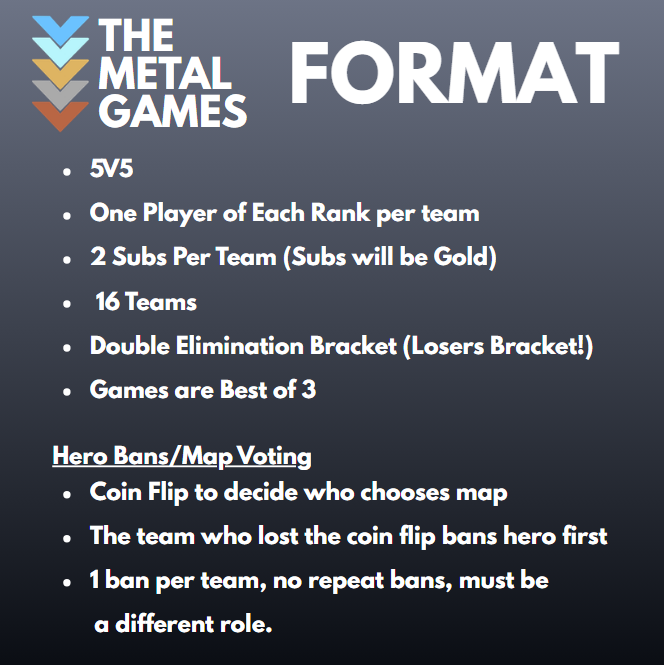 THE METAL GAMES

FORMAT

- 5V5
- One Player of Each Rank per team
- 2 Subs Per Team (Subs will be Gold)
- 16 Teams
- Double Elimination Bracket (Losers Bracket!)
- Games are Best of 3

Hero Bans/Map Voting

- Coin Flip to decide who chooses map
- The team who lost the coin flip bans hero first
- 1 ban per team, no repeat bans, must be a different role.